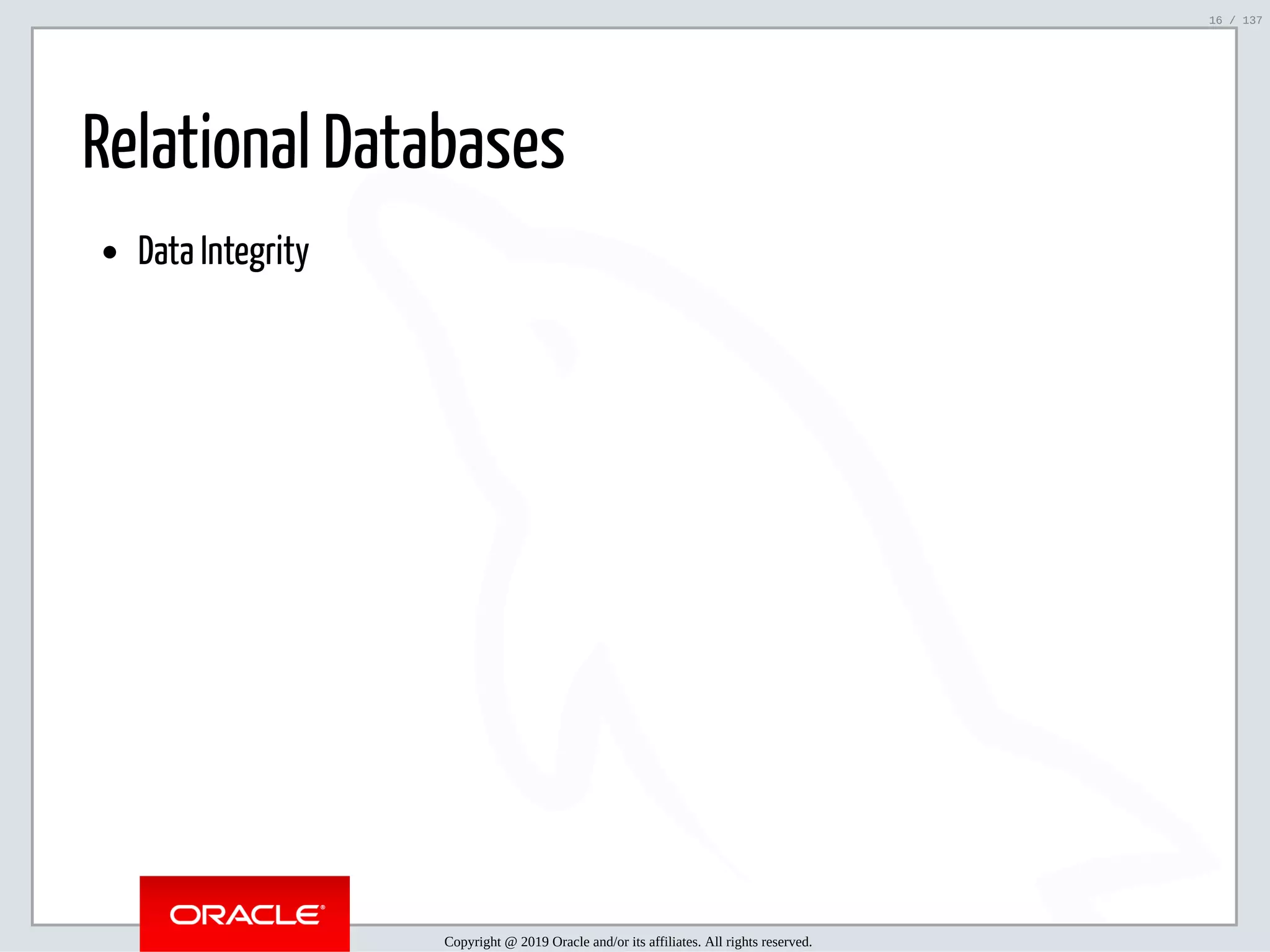 16 / 137

Relational Databases

• Data Integrity

ORACLE®

Copyright @ 2019 Oracle and/or its affiliates. All rights reserved.